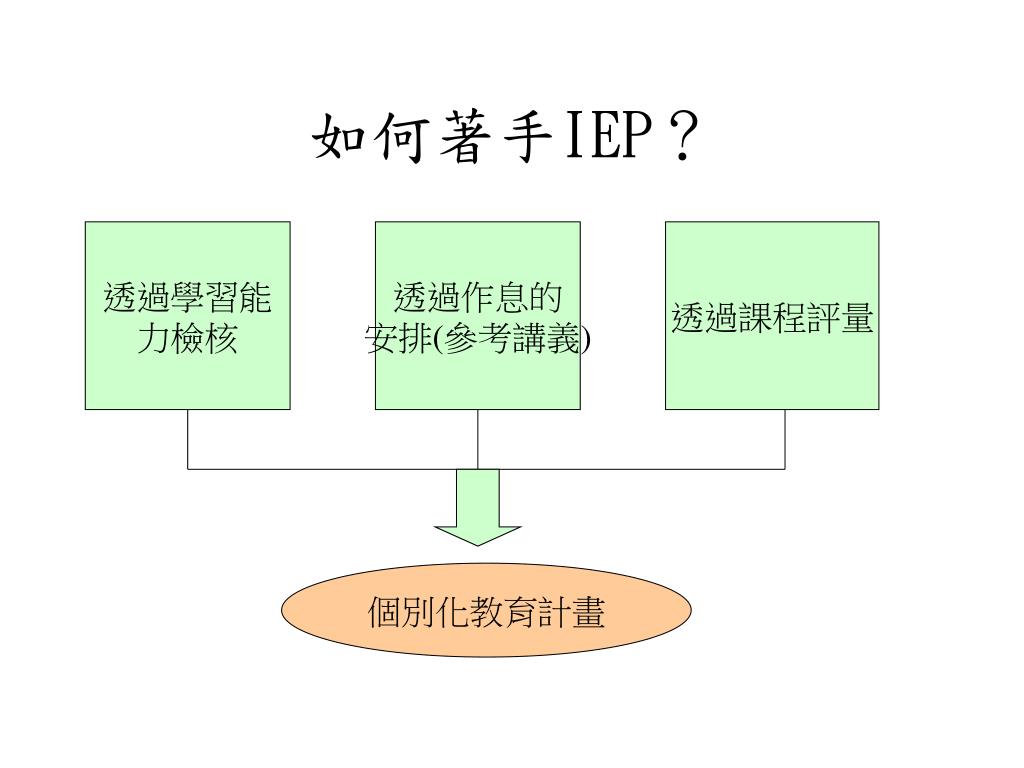 如何著手IEP？

透過學習能力檢核

透過作息的安排(參考講義)

透過課程評量

個別化教育計畫